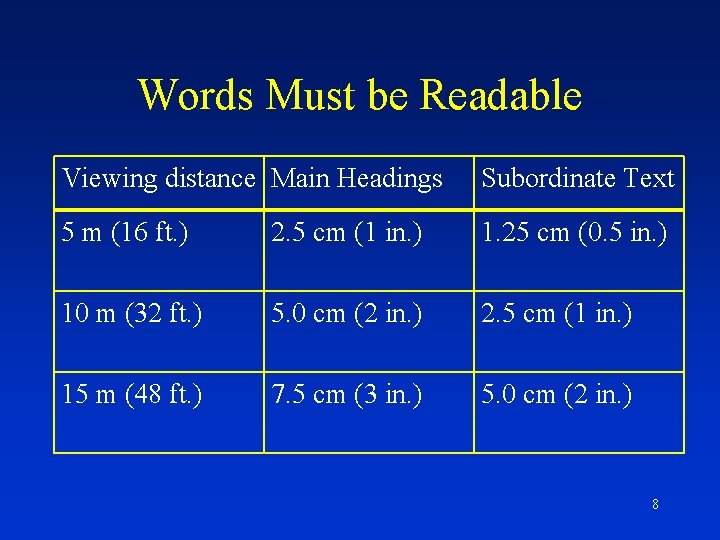 Words Must be Readable

| Viewing distance | Main Headings | Subordinate Text |
|---|---|---|
| 5 m (16 ft.) | 2.5 cm (1 in.) | 1.25 cm (0.5 in.) |
| 10 m (32 ft.) | 5.0 cm (2 in.) | 2.5 cm (1 in.) |
| 15 m (48 ft.) | 7.5 cm (3 in.) | 5.0 cm (2 in.) |

8